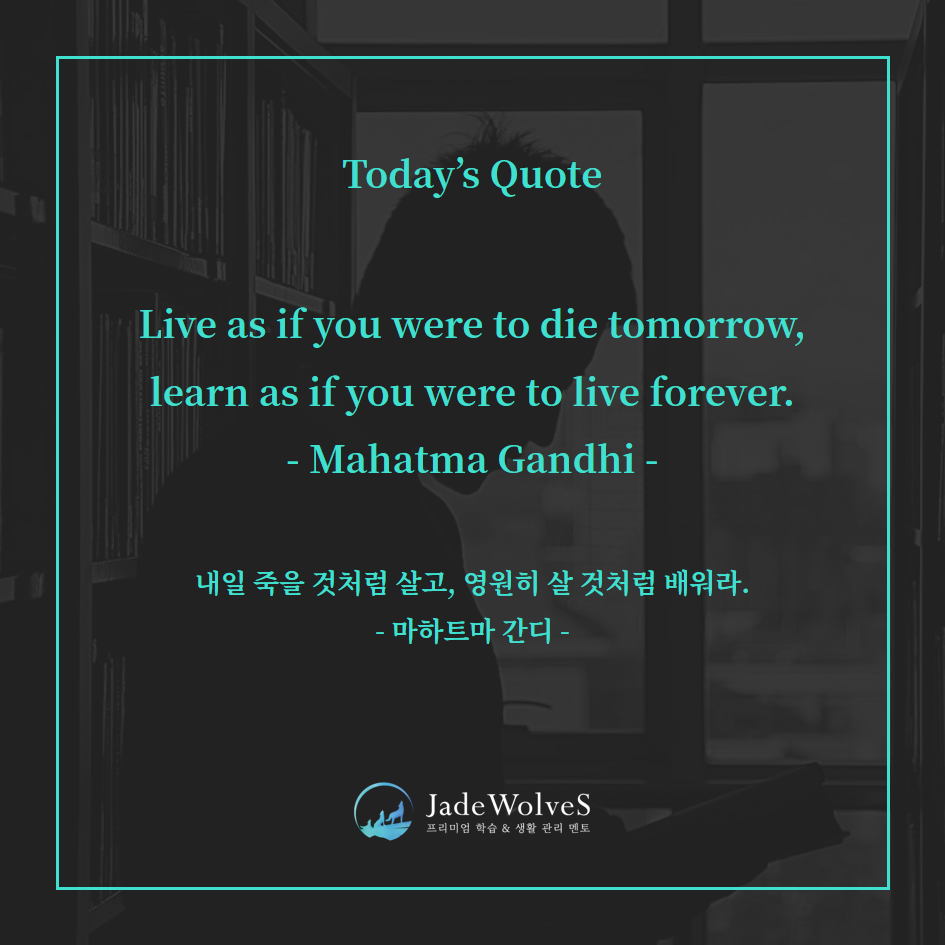 Today's Quote

Live as if you were to die tomorrow,
learn as if you were to live forever.
- Mahatma Gandhi -

내일 죽을 것처럼 살고, 영원히 살 것처럼 배워라.
- 마하트마 간디 -

JadeWolveS
프리미엄 학습 & 생활 관리 멘토